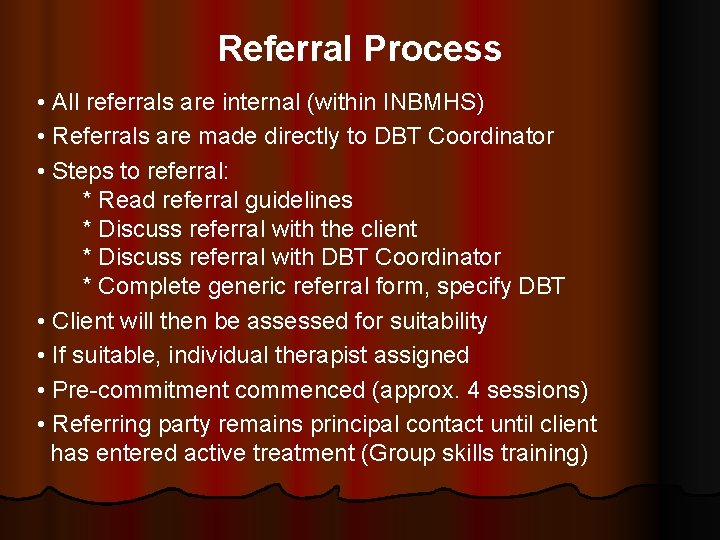 Referral Process

• All referrals are internal (within INBMHS)

• Referrals are made directly to DBT Coordinator

• Steps to referral:
* Read referral guidelines
* Discuss referral with the client
* Discuss referral with DBT Coordinator
* Complete generic referral form, specify DBT

• Client will then be assessed for suitability

• If suitable, individual therapist assigned

• Pre-commitment commenced (approx. 4 sessions)

• Referring party remains principal contact until client has entered active treatment (Group skills training)